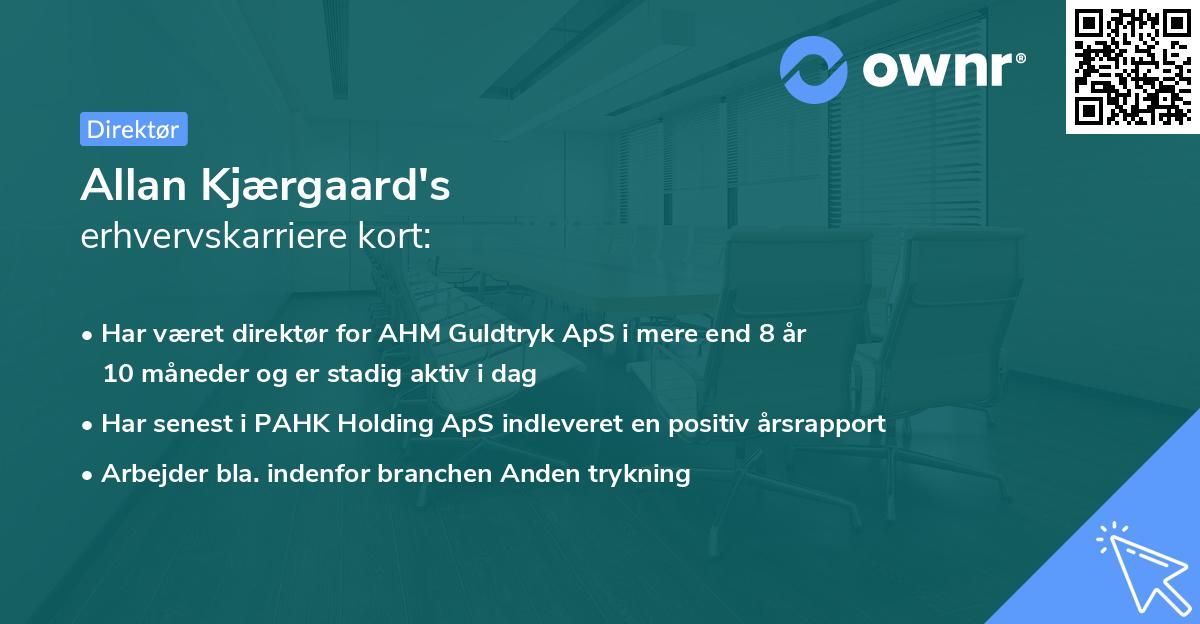 ownr®

Direktør

Allan Kjærgaard's
erhvervskarriere kort:

• Har været direktør for AHM Guldtryk ApS i mere end 8 år 10 måneder og er stadig aktiv i dag
• Har senest i PAHK Holding ApS indleveret en positiv årsrapport
• Arbejder bla. indenfor branchen Anden trykning